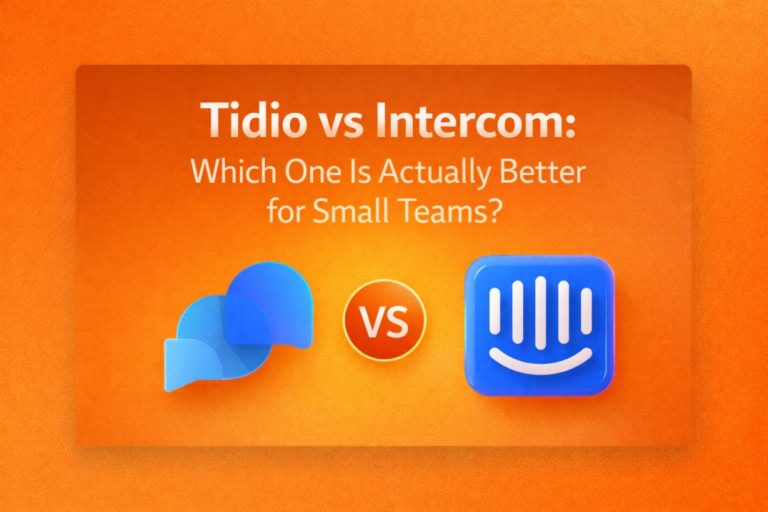 Tidio vs Intercom:
Which One Is Actually Better for Small Teams?

VS